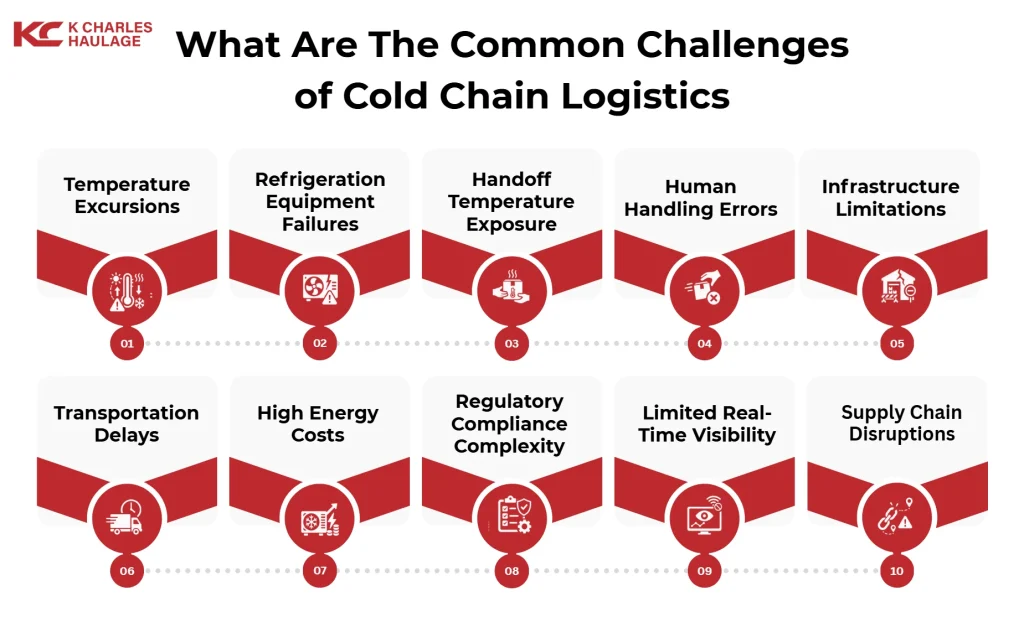 KC K CHARLES HAULAGE

What Are The Common Challenges of Cold Chain Logistics

Temperature Excursions
01

Refrigeration Equipment Failures
02

Handoff Temperature Exposure
03

Human Handling Errors
04

Infrastructure Limitations
05

Transportation Delays
06

High Energy Costs
07

Regulatory Compliance Complexity
08

Limited Real-Time Visibility
09

Supply Chain Disruptions
10